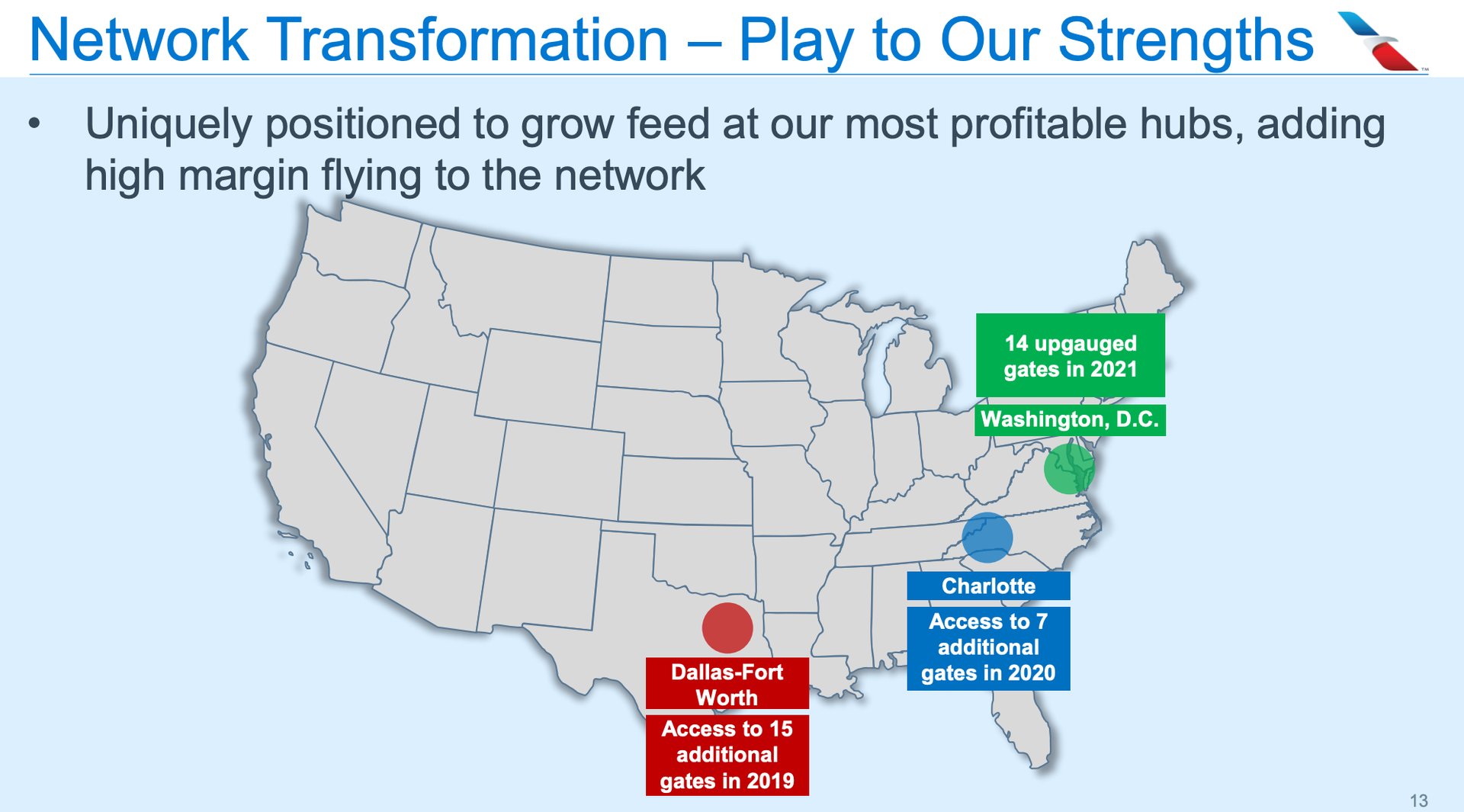 Network Transformation – Play to Our Strengths

• Uniquely positioned to grow feed at our most profitable hubs, adding high margin flying to the network

14 upgauged gates in 2021

Washington, D.C.

Charlotte

Access to 7 additional gates in 2020

Dallas-Fort Worth

Access to 15 additional gates in 2019

13